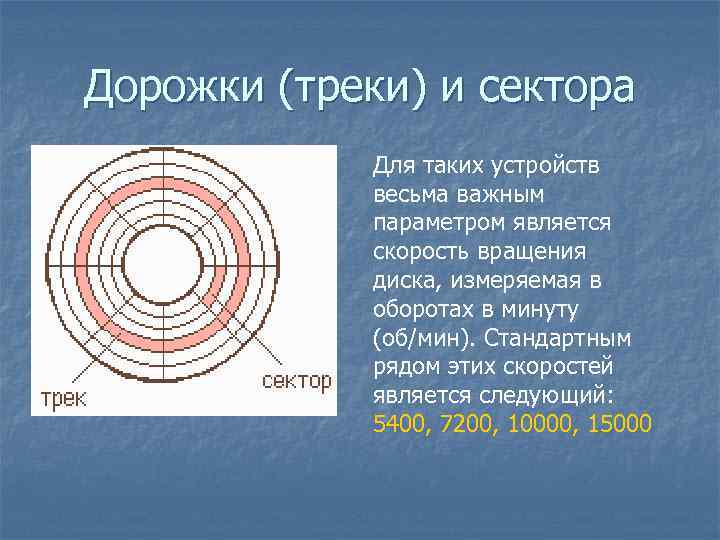 Дорожки (треки) и сектора

трек

сектор

Для таких устройств весьма важным параметром является скорость вращения диска, измеряемая в оборотах в минуту (об/мин). Стандартным рядом этих скоростей является следующий: 5400, 7200, 10000, 15000